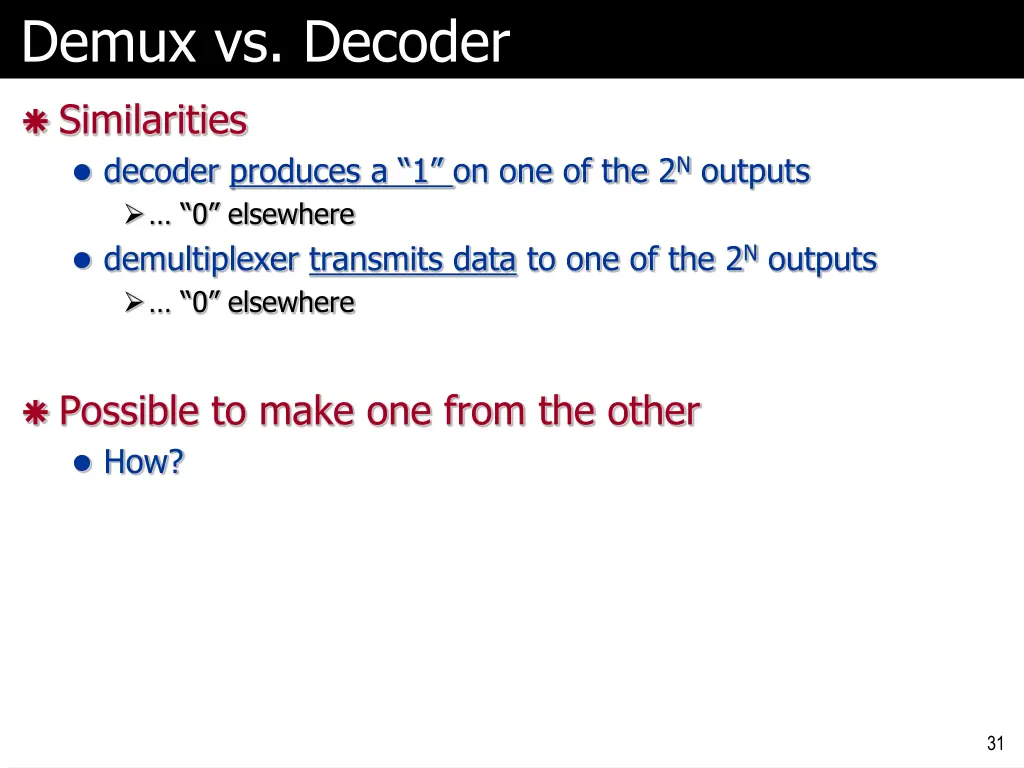 Demux vs. Decoder

Similarities

decoder produces a “1” on one of the $2^N$ outputs

… “0” elsewhere

demultiplexer transmits data to one of the $2^N$ outputs

… “0” elsewhere

Possible to make one from the other

How?

31